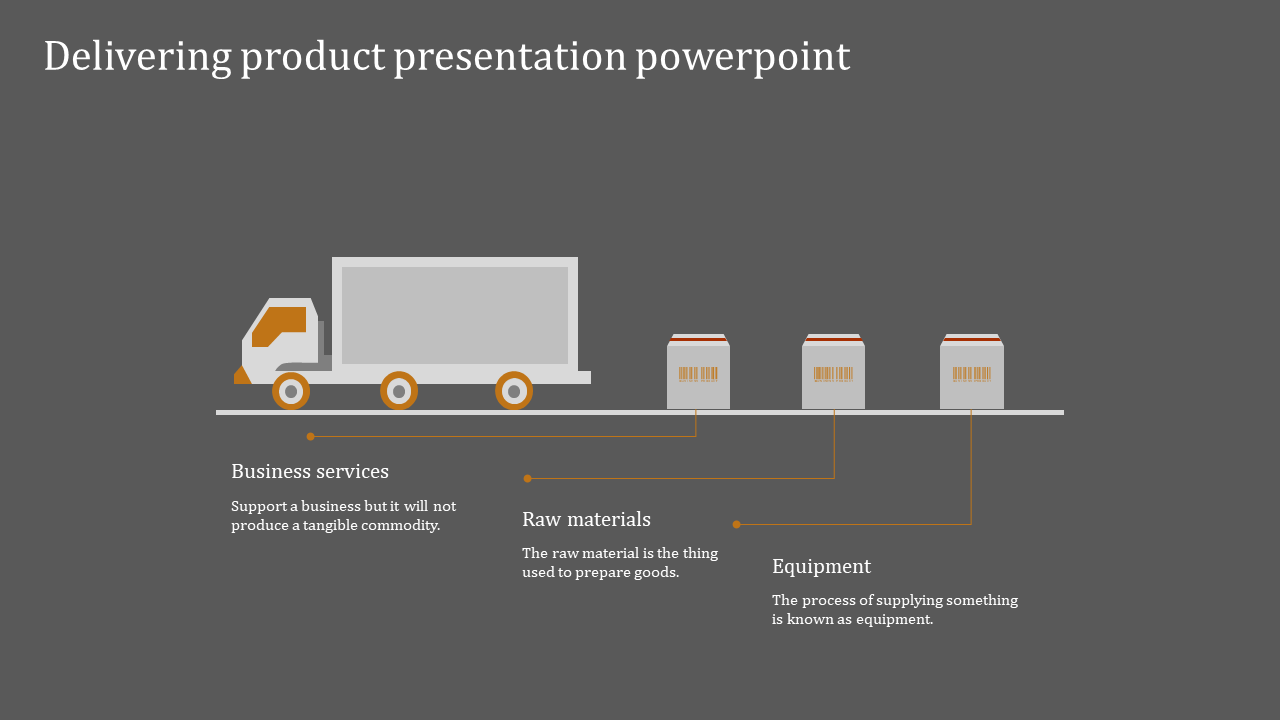 Delivering product presentation powerpoint

Business services

Support a business but it will not produce a tangible commodity.

Raw materials

The raw material is the thing used to prepare goods.

Equipment

The process of supplying something is known as equipment.